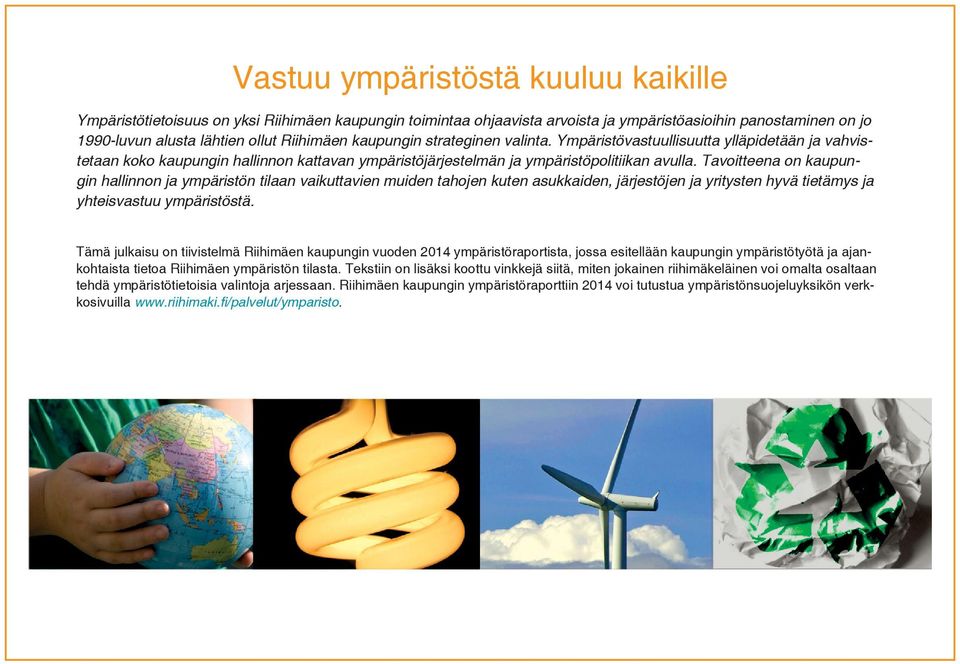 Vastuu ympäristöstä kuuluu kaikille

Ympäristötietoisuus on yksi Riihimäen kaupungin toimintaa ohjaavista arvoista ja ympäristöasioihin panostaminen on jo 1990-luvun alusta lähtien ollut Riihimäen kaupungin strateginen valinta. Ympäristövastuullisuutta ylläpidetään ja vahvistetaan koko kaupungin hallinnon kattavan ympäristöjärjestelmän ja ympäristöpolitiikan avulla. Tavoitteena on kaupungin hallinnon ja ympäristön tilaan vaikuttavien muiden tahojen kuten asukkaiden, järjestöjen ja yritysten hyvä tietämys ja yhteisvastuu ympäristöstä.

Tämä julkaisu on tiivistelmä Riihimäen kaupungin vuoden 2014 ympäristöraportista, jossa esitellään kaupungin ympäristötyötä ja ajankohtaista tietoa Riihimäen ympäristön tilasta. Tekstiin on lisäksi koottu vinkkejä siitä, miten jokainen riihimäkeläinen voi omalta osaltaan tehdä ympäristötietoisia valintoja arjessaan. Riihimäen kaupungin ympäristöraporttiin 2014 voi tutustua ympäristönsuojeluyksikön verkkosivuilla www.riihimaki.fi/palvelut/ymparisto.